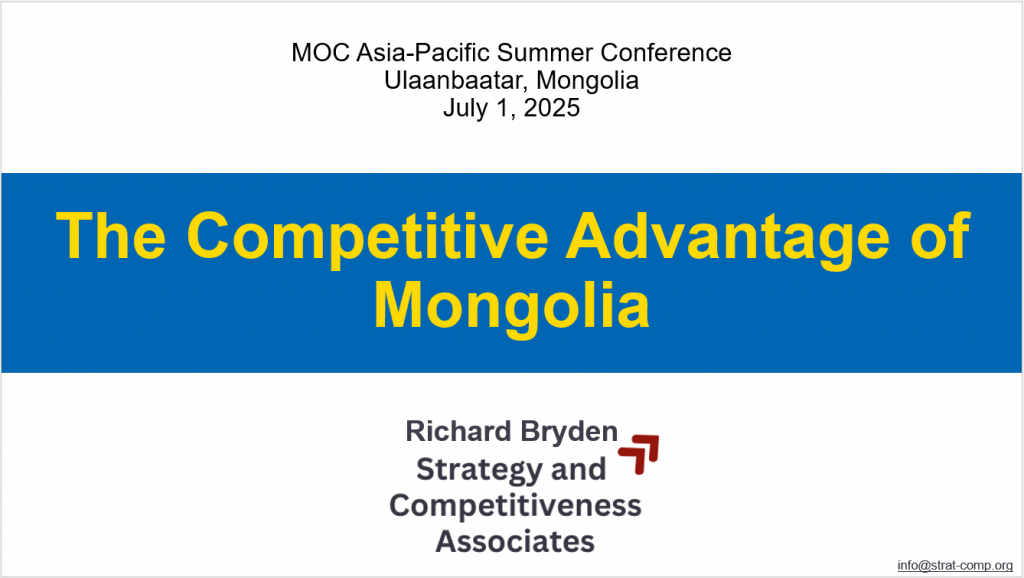 MOC Asia-Pacific Summer Conference
Ulaanbaatar, Mongolia
July 1, 2025

The Competitive Advantage of Mongolia

Richard Bryden
Strategy and Competitiveness Associates

info@strat-comp.org